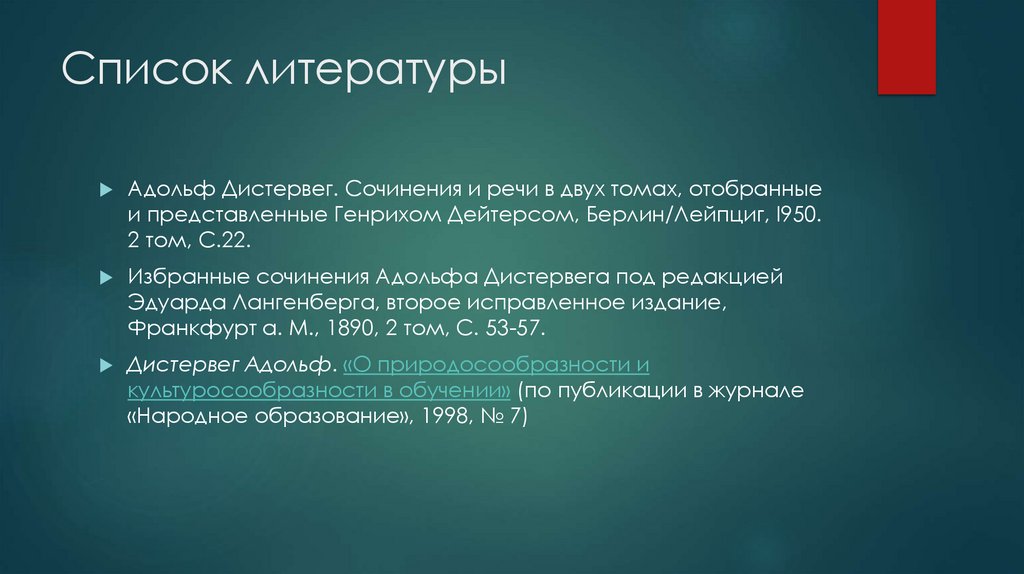 Список литературы

Адольф Дистервег. Сочинения и речи в двух томах, отобранные и представленные Генрихом Дейтерсом, Берлин/Лейпциг, I950. 2 том, С.22.

Избранные сочинения Адольфа Дистервега под редакцией Эдуарда Лангенберга, второе исправленное издание, Франкфурт а. М., 1890, 2 том, С. 53-57.

Дистервег Адольф. «О природосообразности и культуросообразности в обучении» (по публикации в журнале «Народное образование», 1998, № 7)